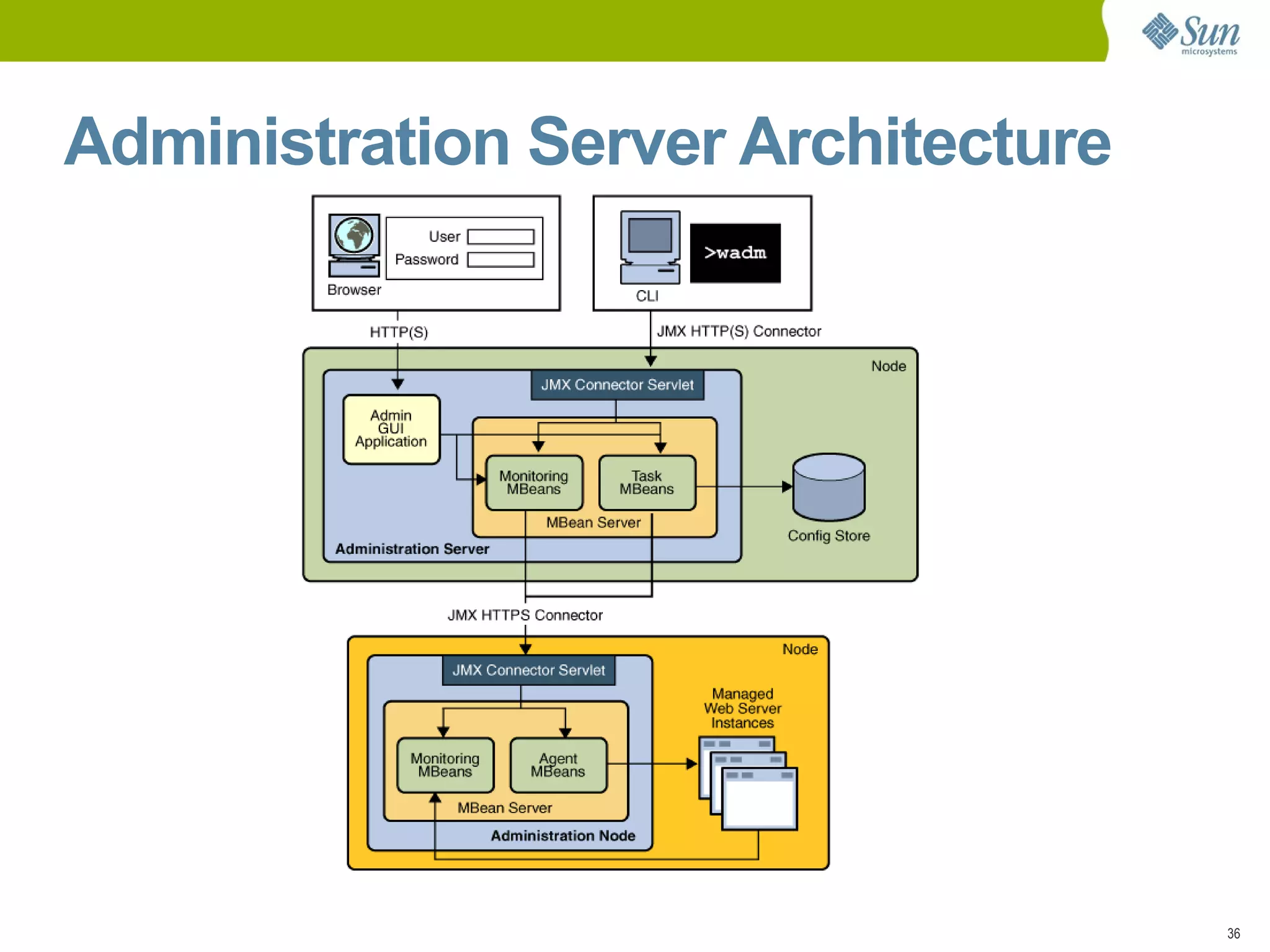 Sun microsystems

Administration Server Architecture

User
Password
Browser

>wadm
CLI

HTTP(S)
JMX HTTP(S) Connector

Node
JMX Connector Servlet
Admin GUI Application
Monitoring MBeans
Task MBeans
MBean Server
Administration Server
Config Store

JMX HTTPS Connector

Node
JMX Connector Servlet
Monitoring MBeans
Agent MBeans
MBean Server
Administration Node
Managed Web Server Instances

36